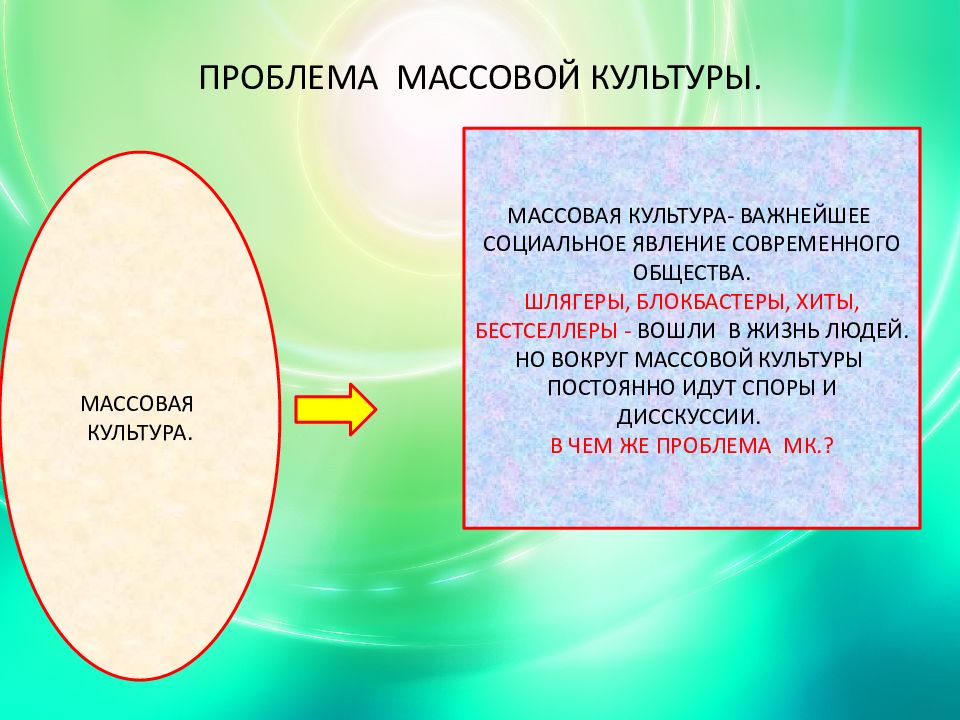 ПРОБЛЕМА МАССОВОЙ КУЛЬТУРЫ.

МАССОВАЯ КУЛЬТУРА.

МАССОВАЯ КУЛЬТУРА- ВАЖНЕЙШЕЕ СОЦИАЛЬНОЕ ЯВЛЕНИЕ СОВРЕМЕННОГО ОБЩЕСТВА.
ШЛЯГЕРЫ, БЛОКБАСТЕРЫ, ХИТЫ, БЕСТСЕЛЛЕРЫ - ВОШЛИ В ЖИЗНЬ ЛЮДЕЙ.
НО ВОКРУГ МАССОВОЙ КУЛЬТУРЫ ПОСТОЯННО ИДУТ СПОРЫ И ДИССКУССИИ.
В ЧЕМ ЖЕ ПРОБЛЕМА МК.?